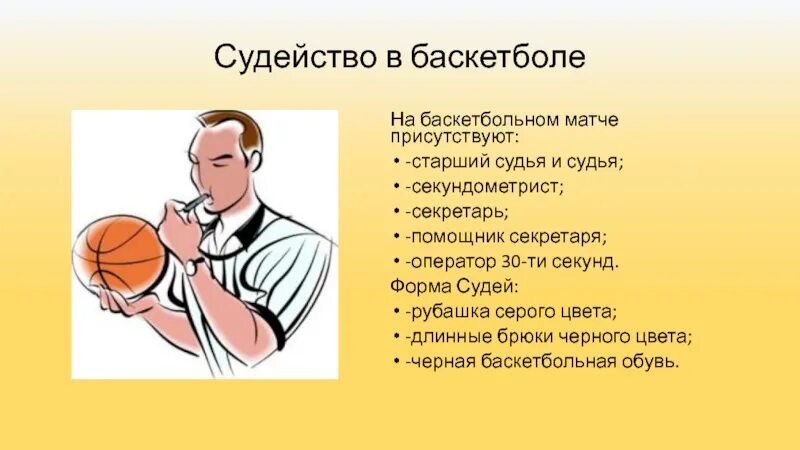 Судейство в баскетболе

На баскетбольном матче присутствуют:
• -старший судья и судья;
• -секундометрист;
• -секретарь;
• -помощник секретаря;
• -оператор 30-ти секунд.
Форма Судей:
• -рубашка серого цвета;
• -длинные брюки черного цвета;
• -черная баскетбольная обувь.